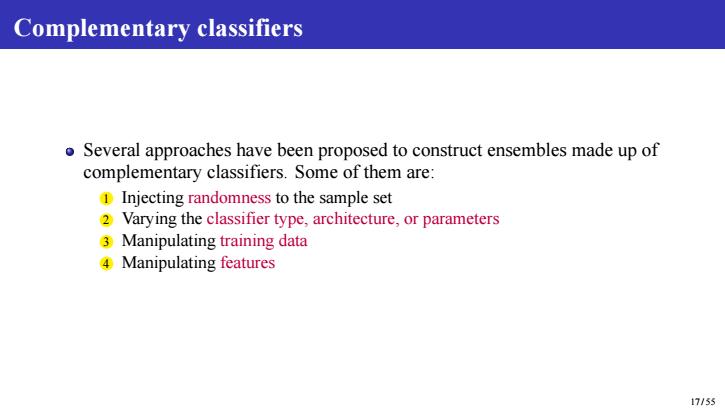 Complementary classifiers

Several approaches have been proposed to construct ensembles made up of complementary classifiers. Some of them are:

1 Injecting randomness to the sample set
2 Varying the classifier type, architecture, or parameters
3 Manipulating training data
4 Manipulating features

17/55